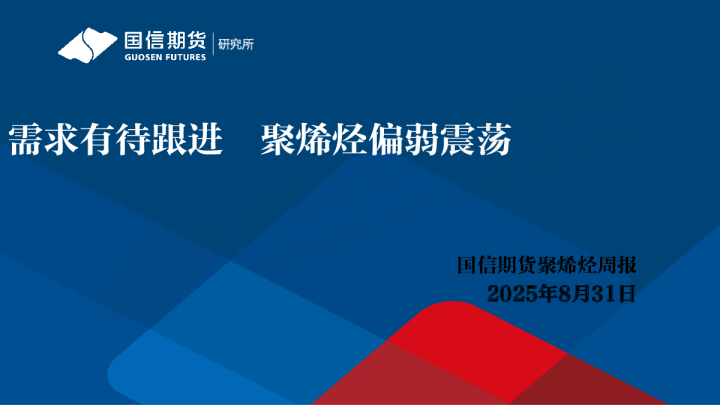 国信期货 GUOSEN FUTURES 研究所

需求有待跟进　聚烯烃偏弱震荡

国信期货聚烯烃周报
2025年8月31日